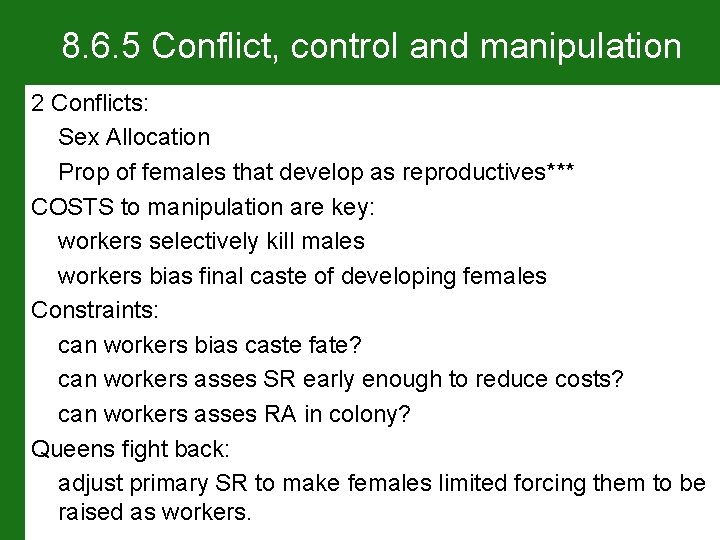 8.6.5 Conflict, control and manipulation

2 Conflicts:

Sex Allocation

Prop of females that develop as reproductives***

COSTS to manipulation are key:

workers selectively kill males

workers bias final caste of developing females

Constraints:

can workers bias caste fate?

can workers asses SR early enough to reduce costs?

can workers asses RA in colony?

Queens fight back:

adjust primary SR to make females limited forcing them to be raised as workers.